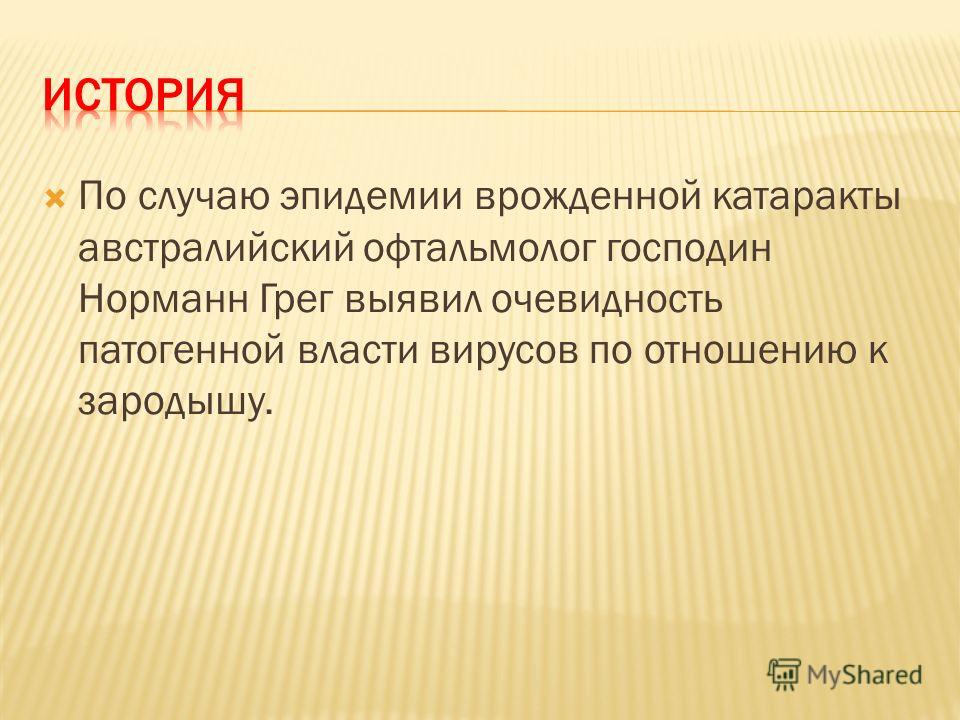 ИСТОРИЯ

По случаю эпидемии врожденной катаракты австралийский офтальмолог господин Норманн Грег выявил очевидность патогенной власти вирусов по отношению к зародышу.

MyShared